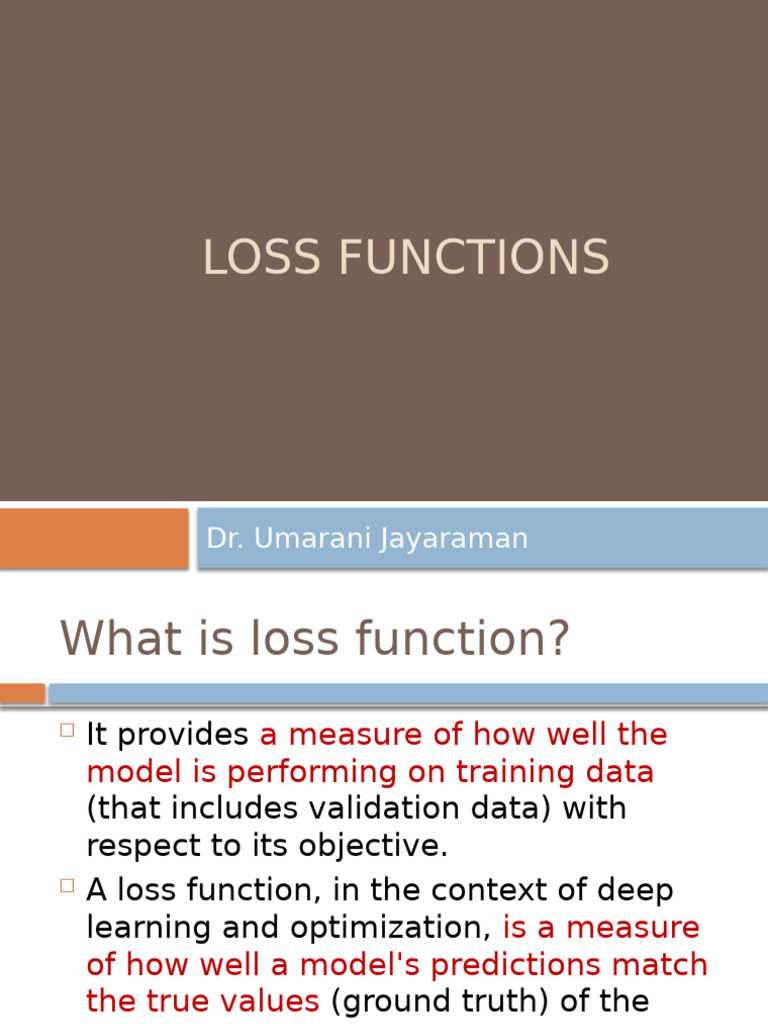 LOSS FUNCTIONS

Dr. Umarani Jayaraman

What is loss function?

It provides a measure of how well the model is performing on training data (that includes validation data) with respect to its objective.

A loss function, in the context of deep learning and optimization, is a measure of how well a model's predictions match the true values (ground truth) of the